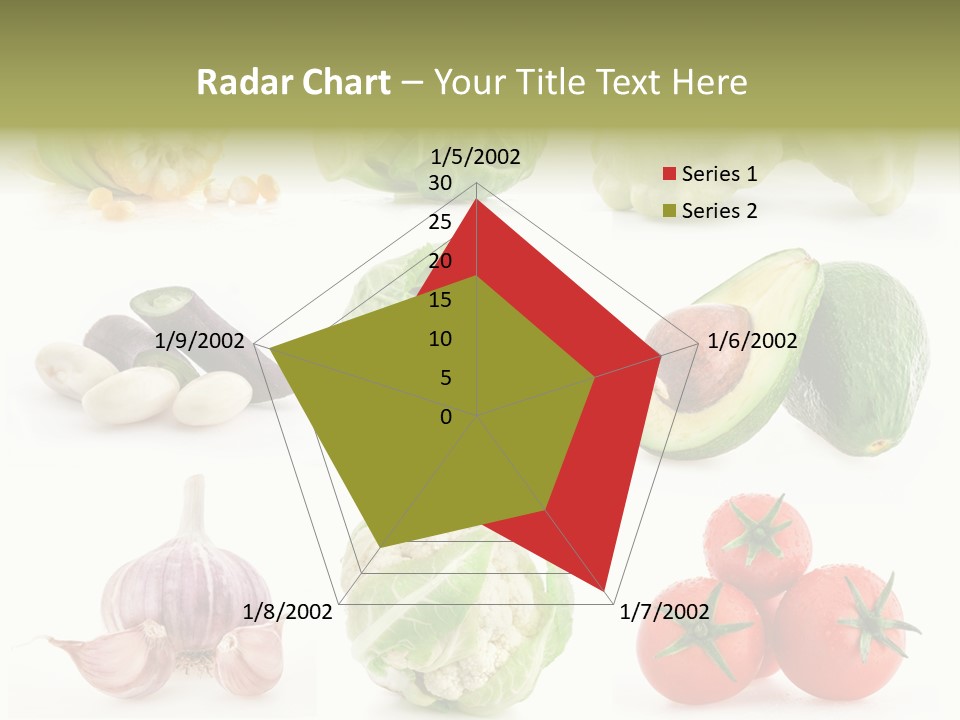 Radar Chart – Your Title Text Here

1/5/2002
30
25
20
15
10
5
0
1/6/2002
1/7/2002
1/8/2002
1/9/2002

Series 1
Series 2